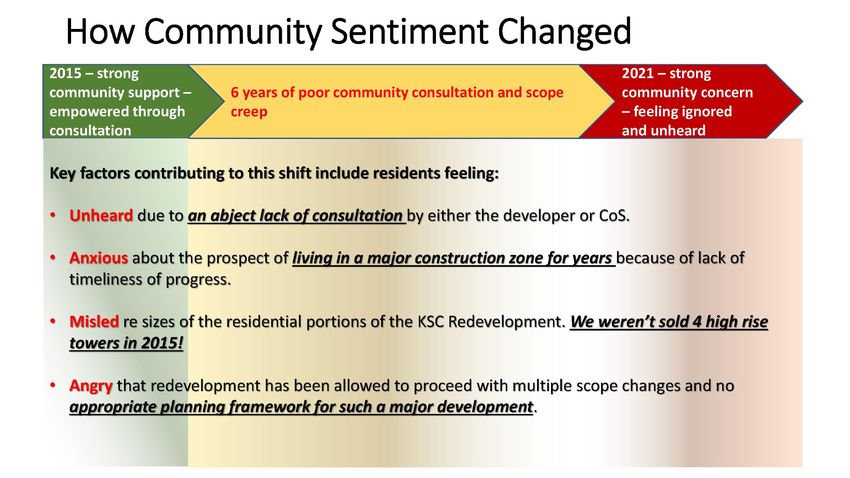 How Community Sentiment Changed

2015 – strong community support – empowered through consultation

6 years of poor community consultation and scope creep

2021 – strong community concern – feeling ignored and unheard

Key factors contributing to this shift include residents feeling:

• Unheard due to an abject lack of consultation by either the developer or CoS.

• Anxious about the prospect of living in a major construction zone for years because of lack of timeliness of progress.

• Misled re sizes of the residential portions of the KSC Redevelopment. We weren't sold 4 high rise towers in 2015!

• Angry that redevelopment has been allowed to proceed with multiple scope changes and no appropriate planning framework for such a major development.